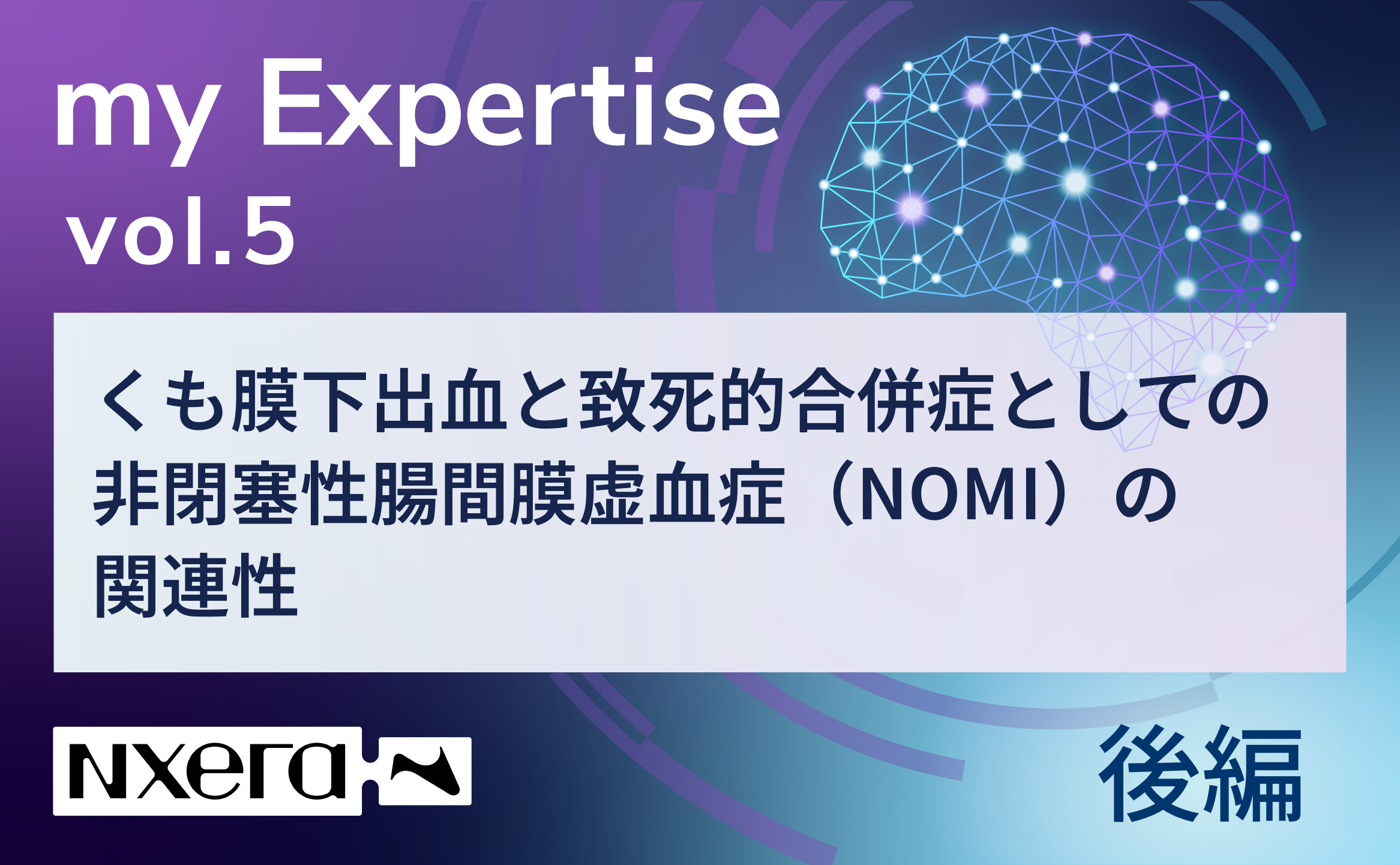 my Expertise
vol.5

くも膜下出血と致死的合併症としての非閉塞性腸間膜虚血症（NOMI）の関連性

nxera

後編